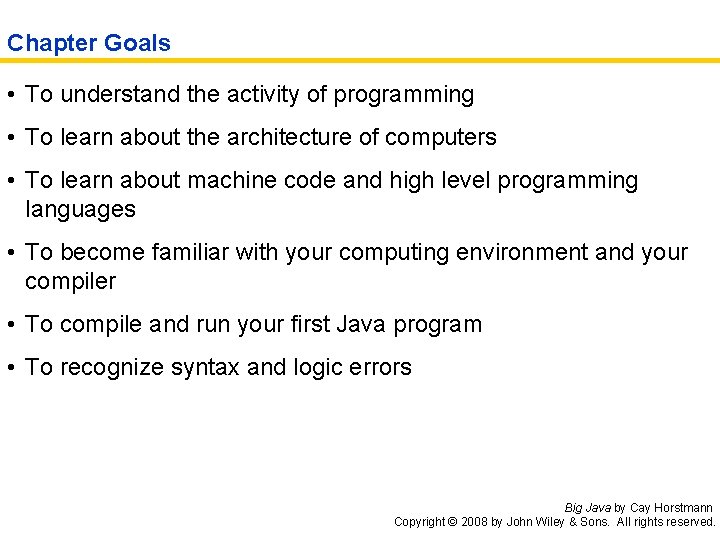 Chapter Goals

• To understand the activity of programming

• To learn about the architecture of computers

• To learn about machine code and high level programming languages

• To become familiar with your computing environment and your compiler

• To compile and run your first Java program

• To recognize syntax and logic errors

Big Java by Cay Horstmann
Copyright © 2008 by John Wiley & Sons. All rights reserved.